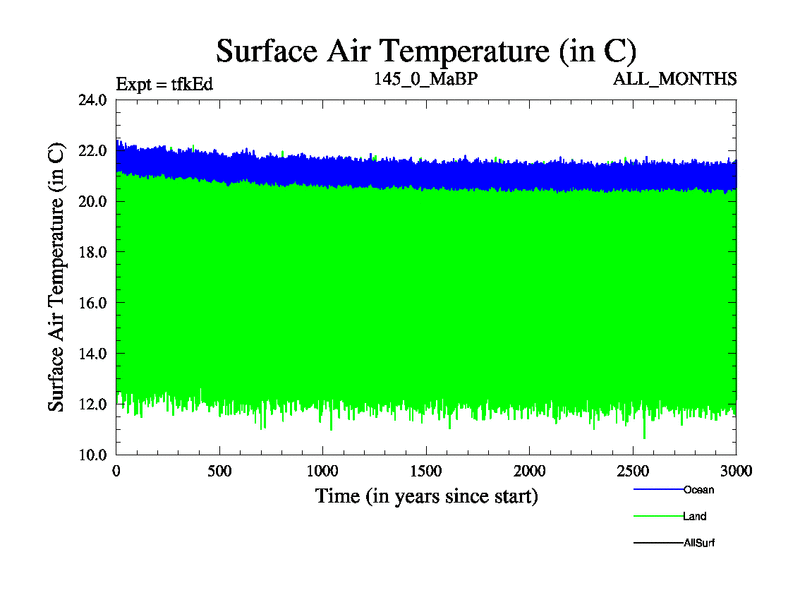 Surface Air Temperature (in C)

Expt = tfkEd

145_0_MaBP

ALL_MONTHS

Surface Air Temperature (in C)

24.0
22.0
20.0
18.0
16.0
14.0
12.0
10.0

0
500
1000
1500
2000
2500
3000

Time (in years since start)

Ocean

Land

AllSurf